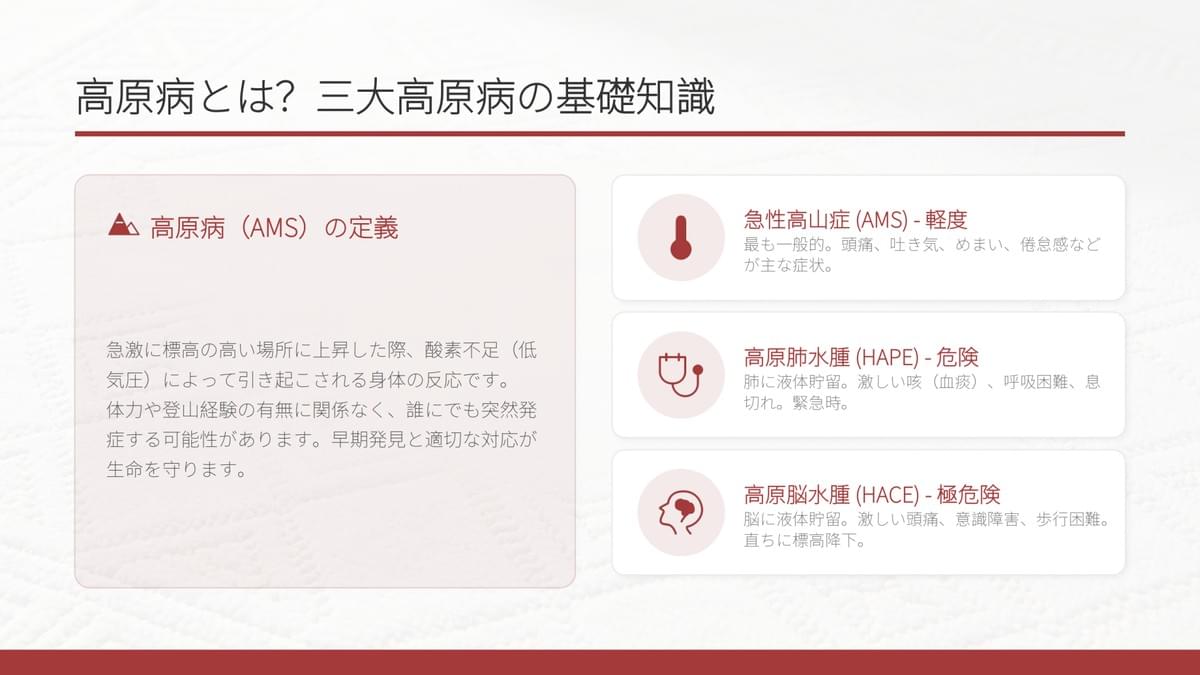 高原病とは？ 三大高原病の基礎知識

高原病（AMS）の定義

急激に標高の高い場所に上昇した際、酸素不足（低気圧）によって引き起こされる身体の反応です。
体力や登山経験の有無に関係なく、誰にでも突然発症する可能性があります。早期発見と適切な対応が生命を守ります。

急性高山症 (AMS) - 軽度
最も一般的。頭痛、吐き気、めまい、倦怠感などが主な症状。

高原肺水腫 (HAPE) - 危険
肺に液体貯留。激しい咳（血痰）、呼吸困難、息切れ。緊急時。

高原脳水腫 (HACE) - 極危険
脳に液体貯留。激しい頭痛、意識障害、歩行困難。直ちに標高降下。